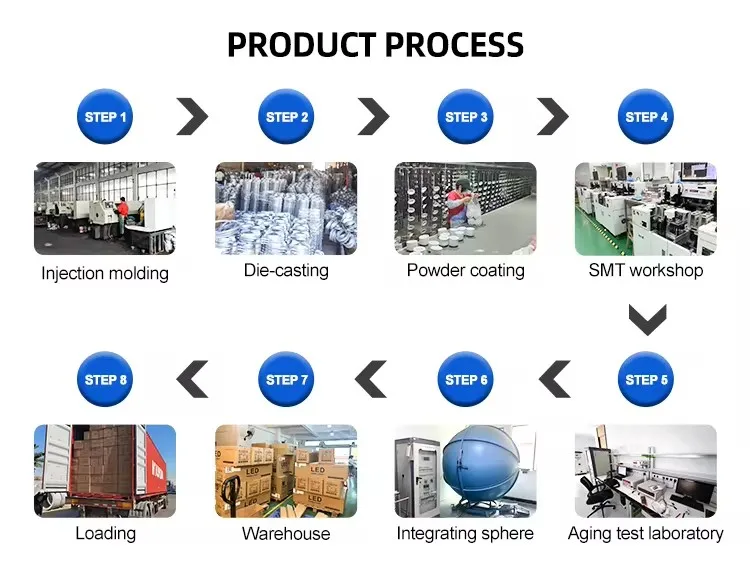 PRODUCT PROCESS

STEP 1

Injection molding

STEP 2

Die-casting

STEP 3

Powder coating

STEP 4

SMT workshop

STEP 5

Aging test laboratory

STEP 6

Integrating sphere

STEP 7

LED

LED

LED

Warehouse

STEP 8

Loading